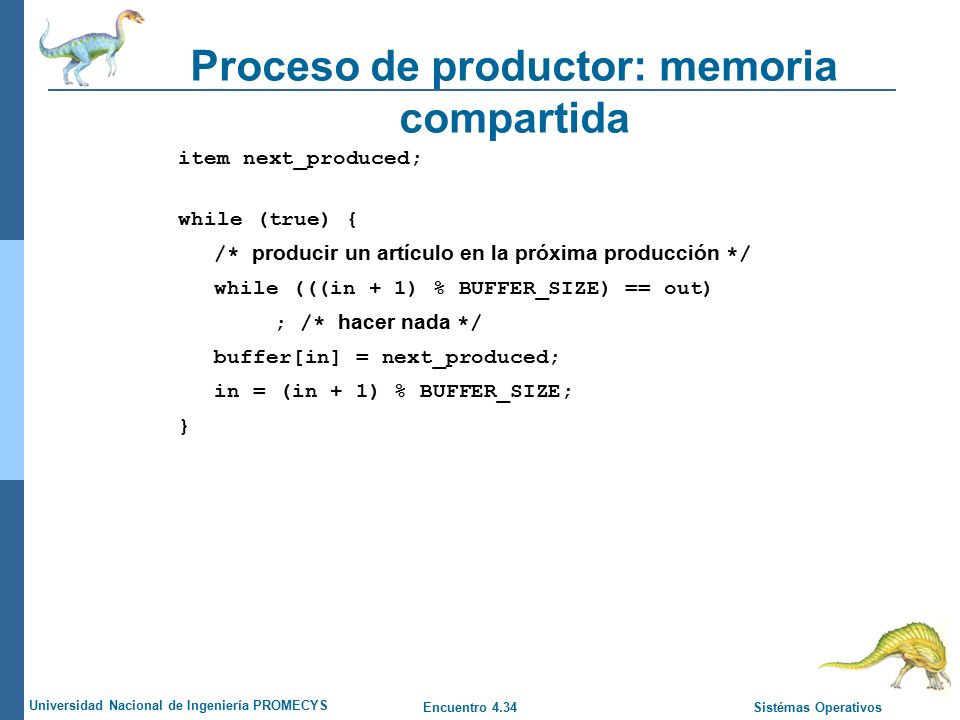 Proceso de productor: memoria compartida

item next_produced;

while (true) {
/* producir un artículo en la próxima producción */
while (((in + 1) % BUFFER_SIZE) == out)
; /* hacer nada */
buffer[in] = next_produced;
in = (in + 1) % BUFFER_SIZE;
}

Universidad Nacional de Ingeniería PROMECYS

Encuentro 4.34

Sistémas Operativos